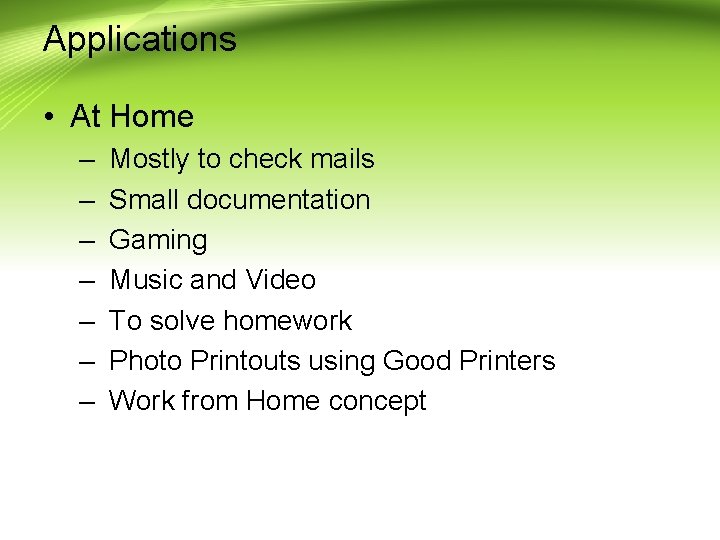 Applications

• At Home
– Mostly to check mails
– Small documentation
– Gaming
– Music and Video
– To solve homework
– Photo Printouts using Good Printers
– Work from Home concept